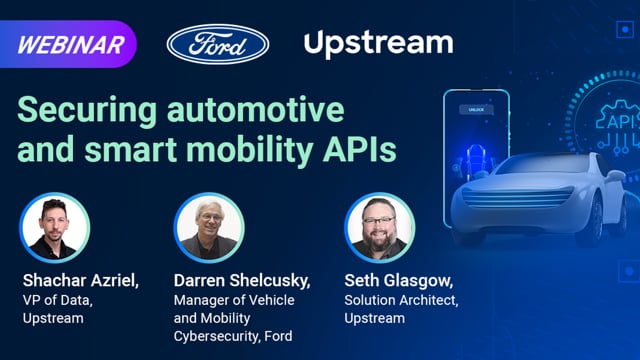 WEBINAR

Ford

Upstream

Securing automotive and smart mobility APIs

UNLOCK

API

Shachar Azriel,
VP of Data,
Upstream

Darren Shelcusky,
Manager of Vehicle and Mobility Cybersecurity, Ford

Seth Glasgow,
Solution Architect,
Upstream